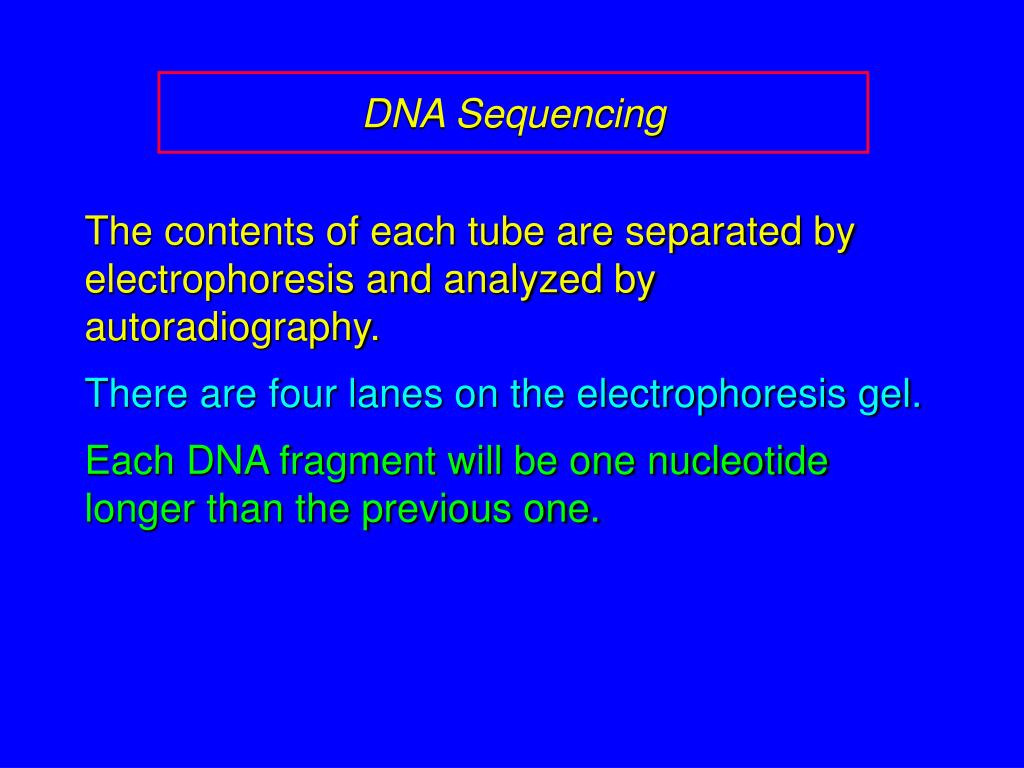 DNA Sequencing

The contents of each tube are separated by electrophoresis and analyzed by autoradiography.

There are four lanes on the electrophoresis gel.

Each DNA fragment will be one nucleotide longer than the previous one.